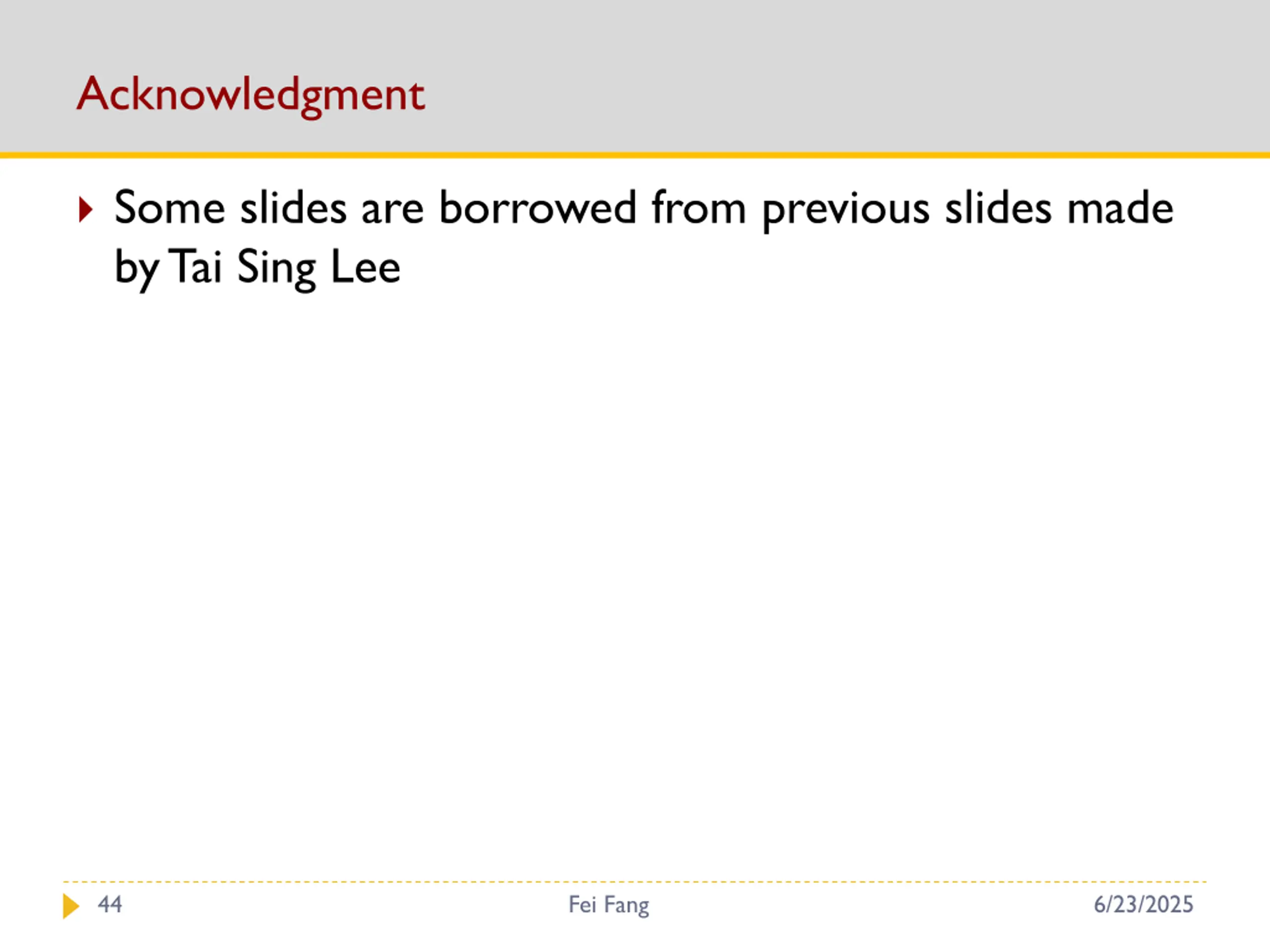 Acknowledgment

Some slides are borrowed from previous slides made by Tai Sing Lee

44

Fei Fang

6/23/2025